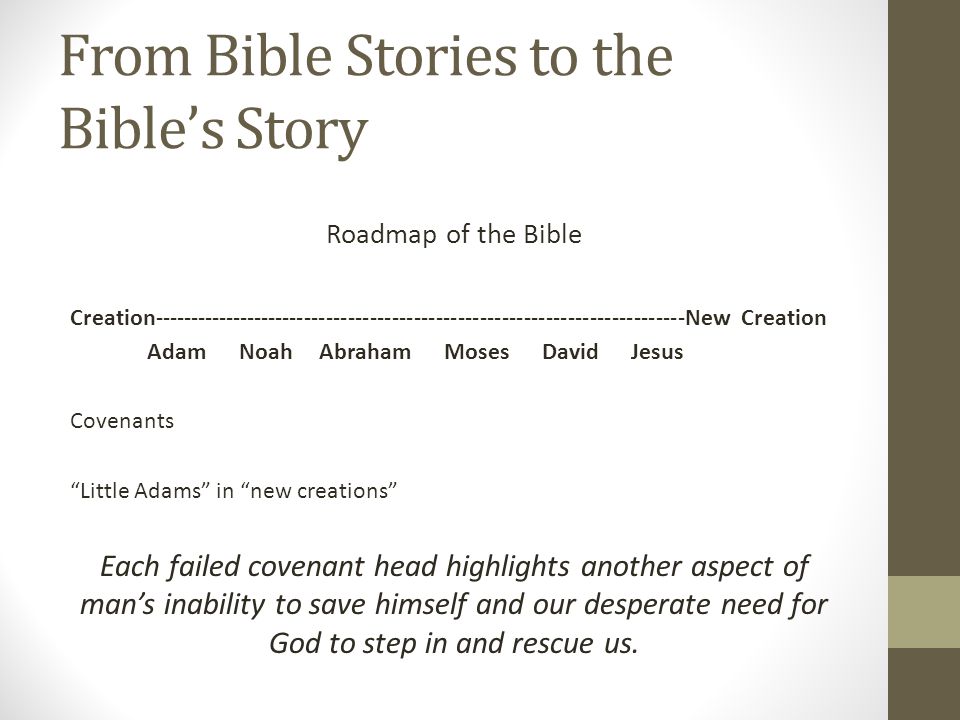 From Bible Stories to the Bible’s Story

Roadmap of the Bible

Creation------------------------------------------------------------------------New Creation
Adam Noah Abraham Moses David Jesus

Covenants

“Little Adams” in “new creations”

Each failed covenant head highlights another aspect of man’s inability to save himself and our desperate need for God to step in and rescue us.